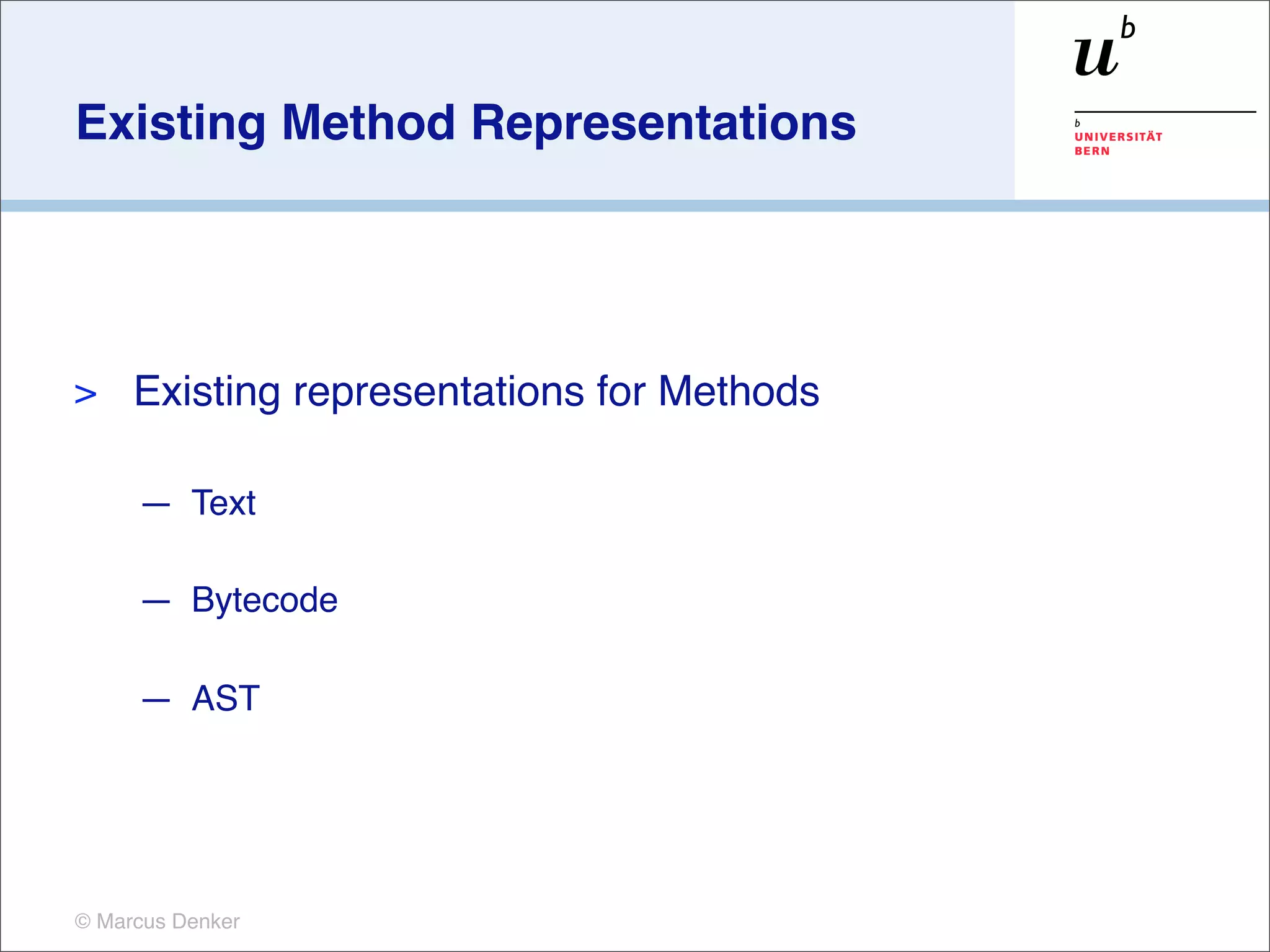 Existing Method Representations

$u^b$

b
UNIVERSITÄT
BERN

> Existing representations for Methods

— Text

— Bytecode

— AST

© Marcus Denker